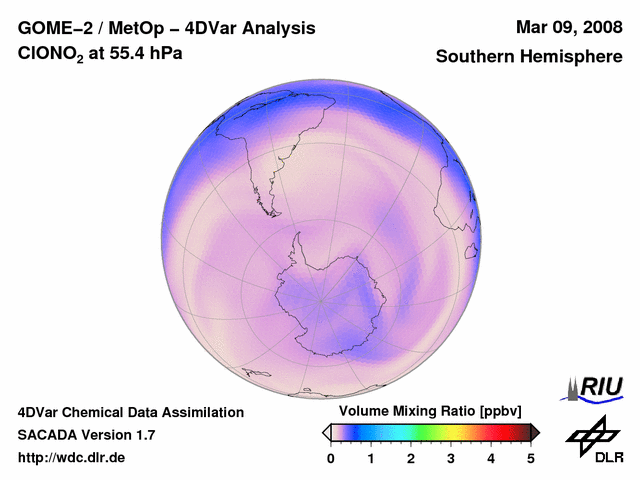 GOME–2 / MetOp – 4DVar Analysis
$ClONO_2$ at 55.4 hPa

Mar 09, 2008
Southern Hemisphere

4DVar Chemical Data Assimilation
SACADA Version 1.7
http://wdc.dlr.de

Volume Mixing Ratio [ppbv]
0 1 2 3 4 5

RIU

DLR